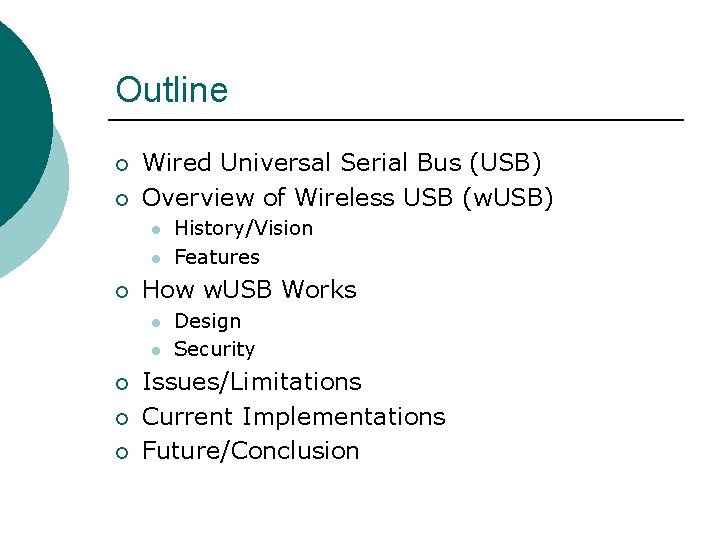 Outline

- Wired Universal Serial Bus (USB)
- Overview of Wireless USB (wUSB)
  - History/Vision
  - Features
- How wUSB Works
  - Design
  - Security
- Issues/Limitations
- Current Implementations
- Future/Conclusion